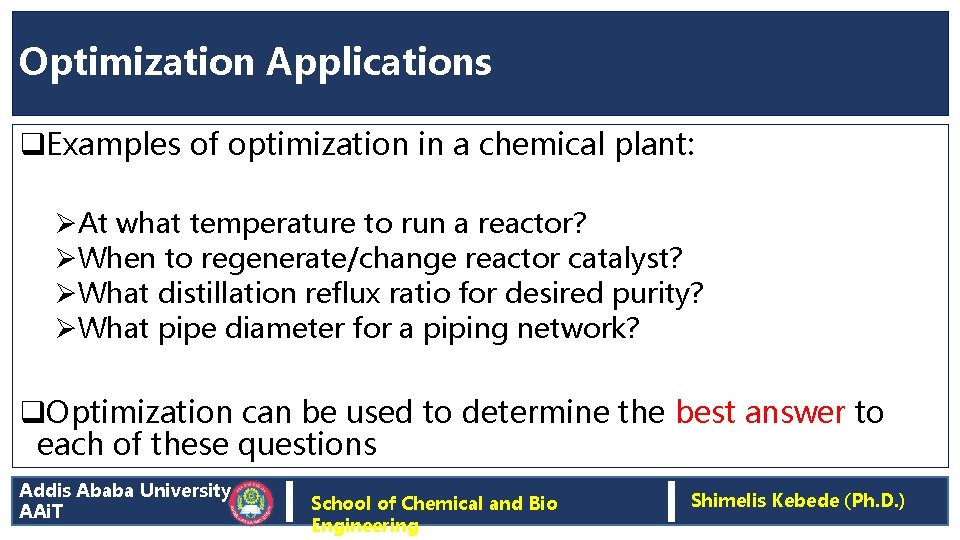 Optimization Applications

❑Examples of optimization in a chemical plant:

➢At what temperature to run a reactor?
➢When to regenerate/change reactor catalyst?
➢What distillation reflux ratio for desired purity?
➢What pipe diameter for a piping network?

❑Optimization can be used to determine the best answer to each of these questions

Addis Ababa University
AAiT

School of Chemical and Bio Engineering

Shimelis Kebede (Ph.D.)